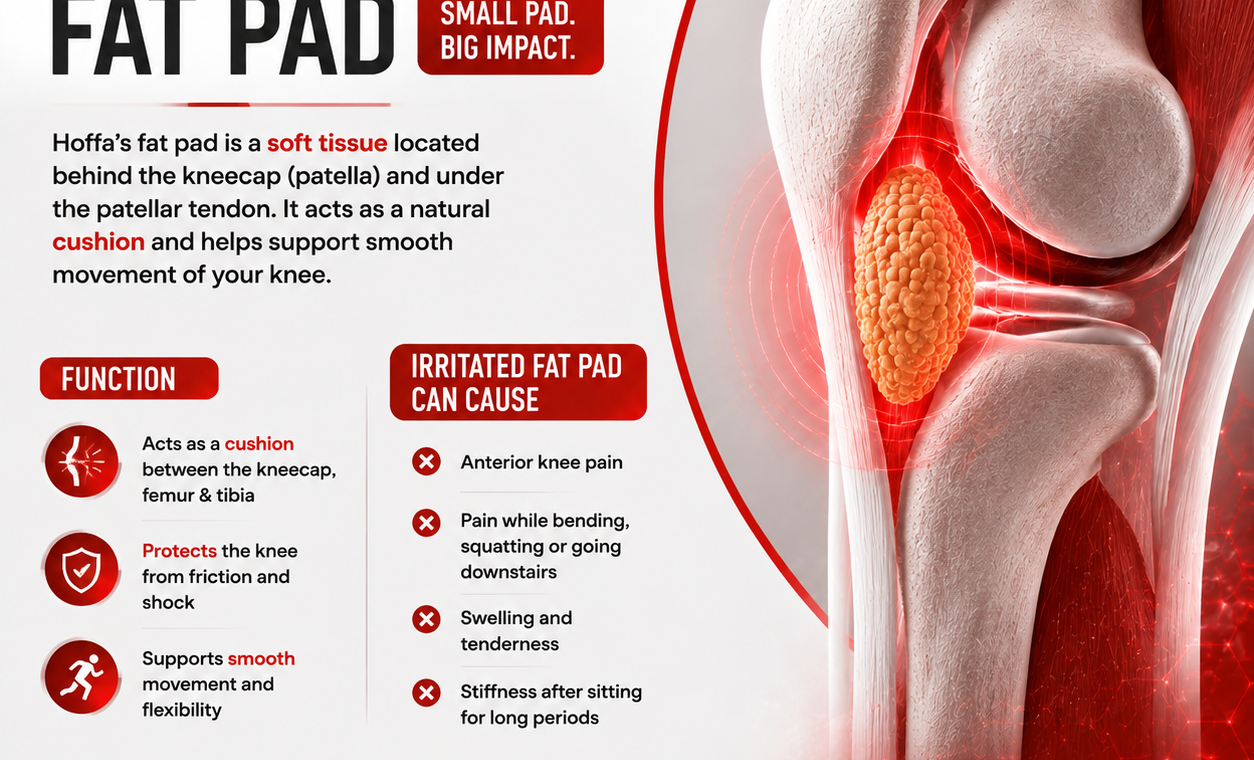 FAT PAD

SMALL PAD. BIG IMPACT.

Hoffa's fat pad is a soft tissue located behind the kneecap (patella) and under the patellar tendon. It acts as a natural cushion and helps support smooth movement of your knee.

FUNCTION

Acts as a cushion between the kneecap, femur & tibia

Protects the knee from friction and shock

Supports smooth movement and flexibility

IRRITATED FAT PAD CAN CAUSE

Anterior knee pain

Pain while bending, squatting or going downstairs

Swelling and tenderness

Stiffness after sitting for long periods